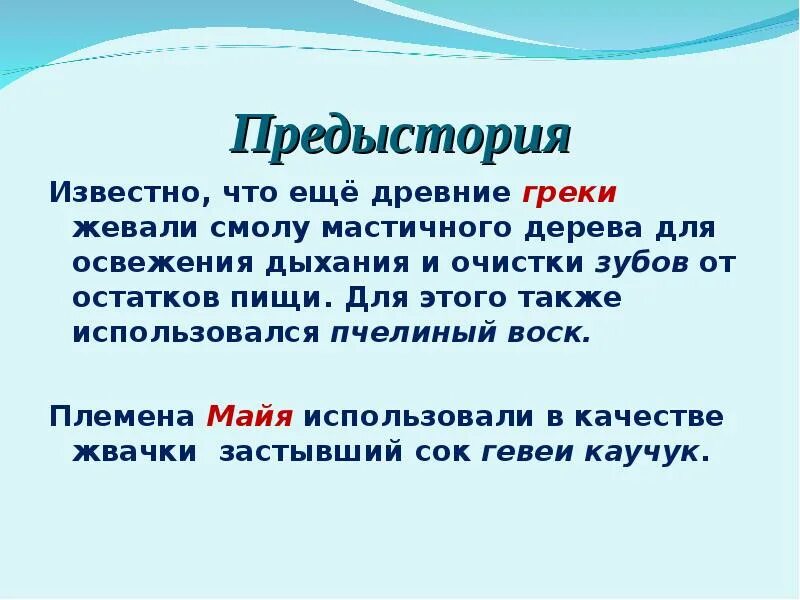 Предыстория

Известно, что ещё древние греки жевали смолу мастичного дерева для освежения дыхания и очистки зубов от остатков пищи. Для этого также использовался пчелиный воск.

Племена Майя использовали в качестве жвачки застывший сок гевеи каучук.